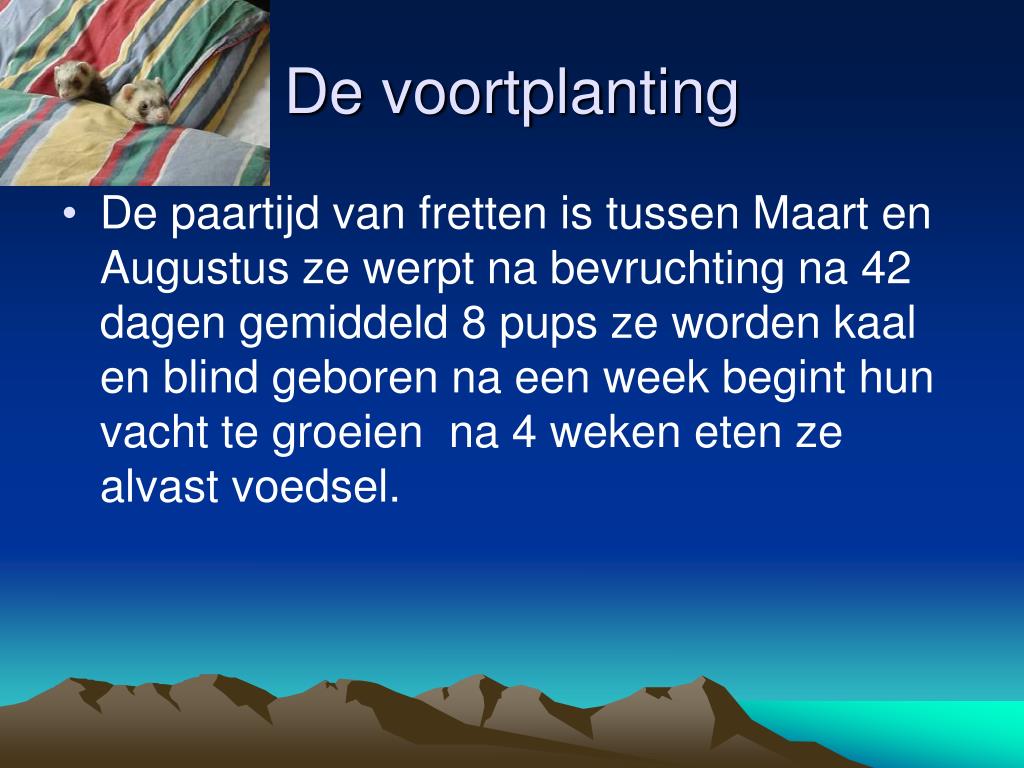 De voortplanting

• De paartijd van fretten is tussen Maart en Augustus ze werpt na bevruchting na 42 dagen gemiddeld 8 pups ze worden kaal en blind geboren na een week begint hun vacht te groeien na 4 weken eten ze alvast voedsel.